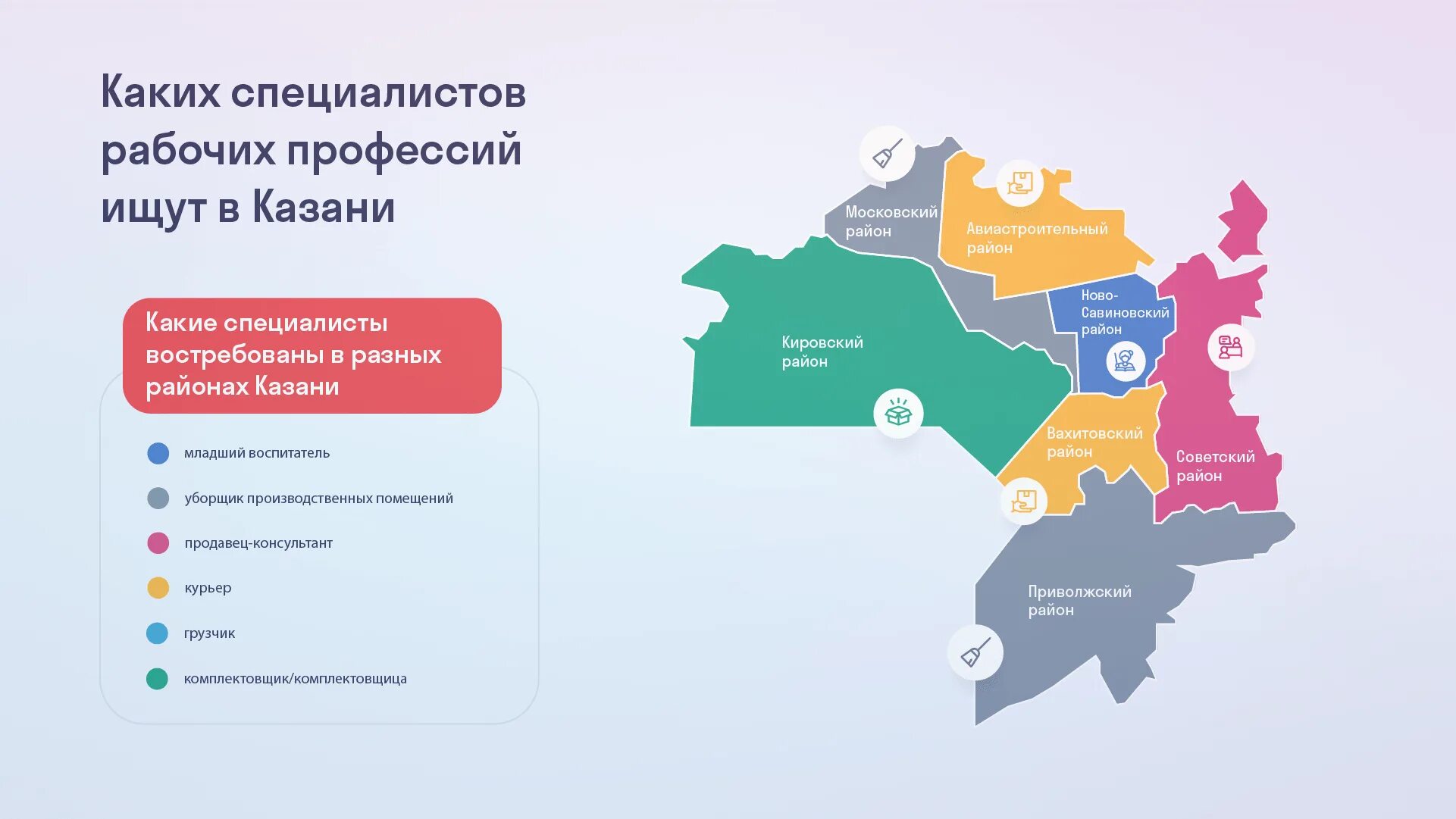 Каких специалистов рабочих профессий ищут в Казани

Какие специалисты востребованы в разных районах Казани

младший воспитатель
уборщик производственных помещений
продавец-консультант
курьер
грузчик
комплектовщик/комплектовщица

Московский район
Авиастроительный район
Ново-Савиновский район
Кировский район
Вахитовский район
Советский район
Приволжский район